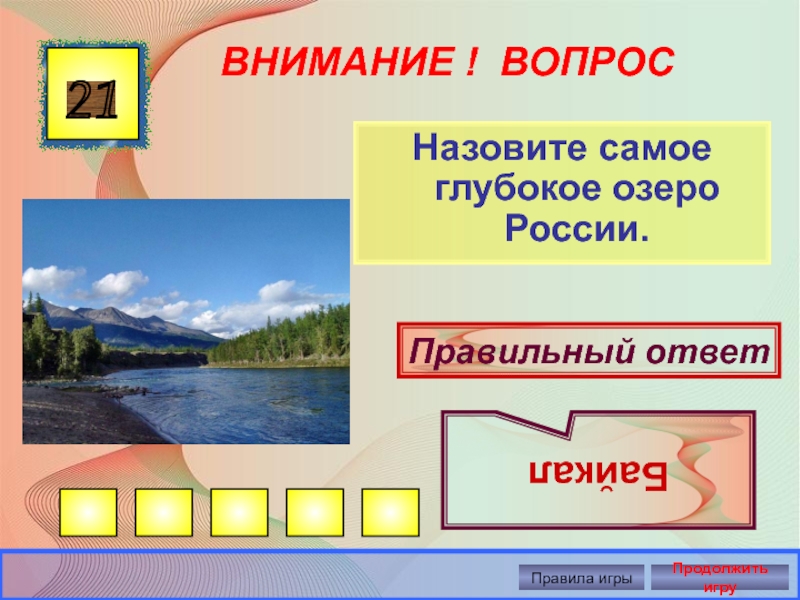 21

ВНИМАНИЕ ! ВОПРОС

Назовите самое глубокое озеро России.

Правильный ответ

Байкал

Правила игры

Продолжить игру